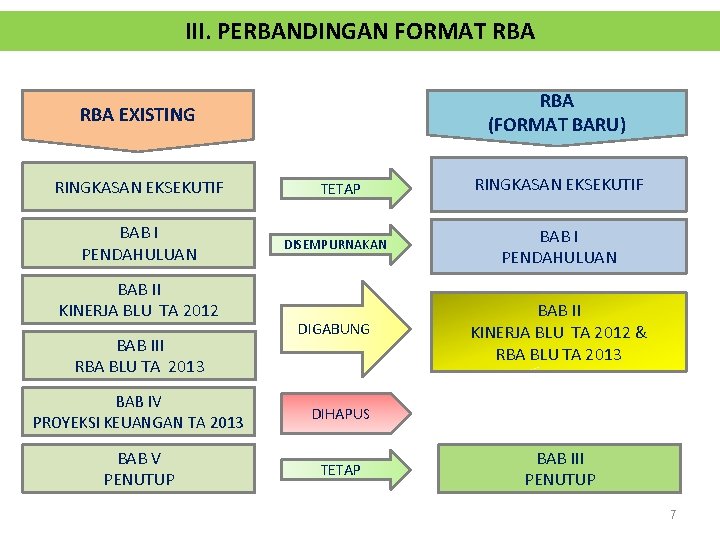 III. PERBANDINGAN FORMAT RBA

RBA EXISTING

RINGKASAN EKSEKUTIF

BAB I
PENDAHULUAN

BAB II
KINERJA BLU TA 2012

BAB III
RBA BLU TA 2013

BAB IV
PROYEKSI KEUANGAN TA 2013

BAB V
PENUTUP

TETAP

DISEMPURNAKAN

DIGABUNG

DIHAPUS

TETAP

RBA
(FORMAT BARU)

RINGKASAN EKSEKUTIF

BAB I
PENDAHULUAN

BAB II
KINERJA BLU TA 2012 &
RBA BLU TA 2013

BAB III
PENUTUP

7